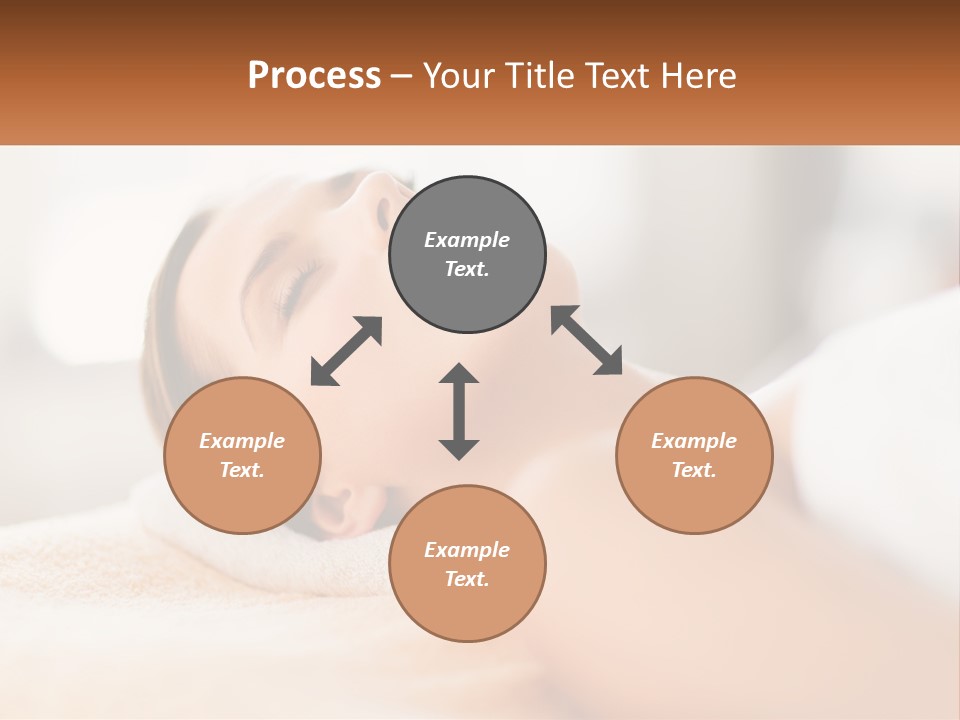 Process – Your Title Text Here

Example Text.

Example Text.

Example Text.

Example Text.